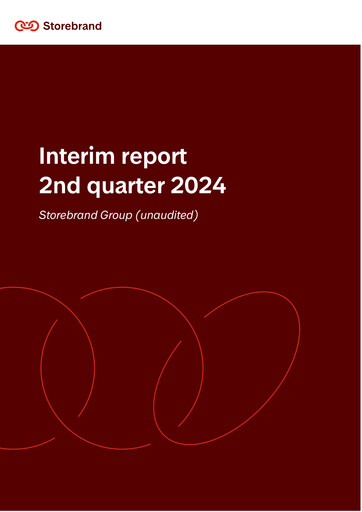 Storebrand

Interim report
2nd quarter 2024

Storebrand Group (unaudited)